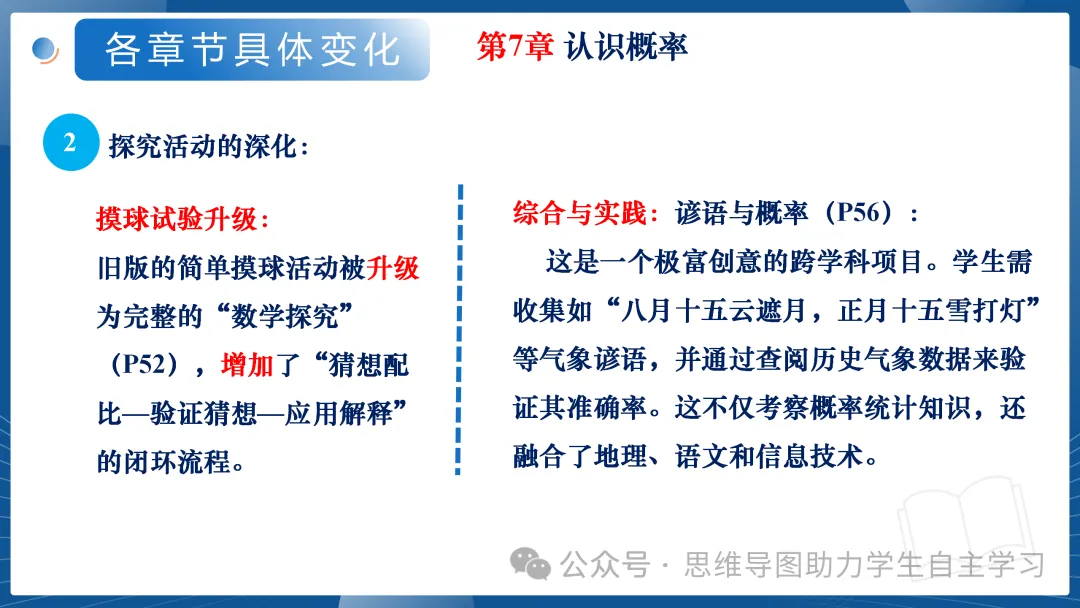 各章节具体变化

第7章 认识概率

2 探究活动的深化：

摸球试验升级：

旧版的简单摸球活动被升级为完整的“数学探究”（P52），增加了“猜想配比—验证猜想—应用解释”的闭环流程。

综合与实践：谚语与概率（P56）：

这是一个极富创意的跨学科项目。学生需收集如“八月十五云遮月，正月十五雪打灯”等气象谚语，并通过查阅历史气象数据来验证其准确率。这不仅考察概率统计知识，还融合了地理、语文和信息技术。

公众号 · 思维导图助力学生自主学习